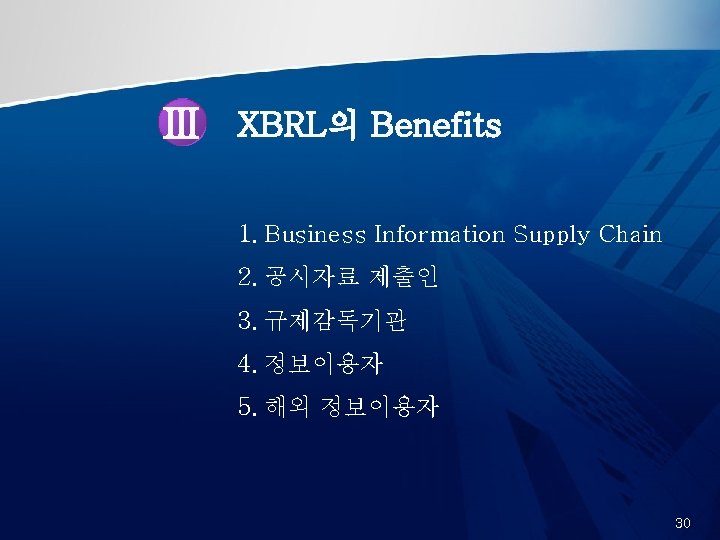 III XBRL의 Benefits

1. Business Information Supply Chain
2. 공시자료 제출인
3. 규제감독기관
4. 정보이용자
5. 해외 정보이용자

30